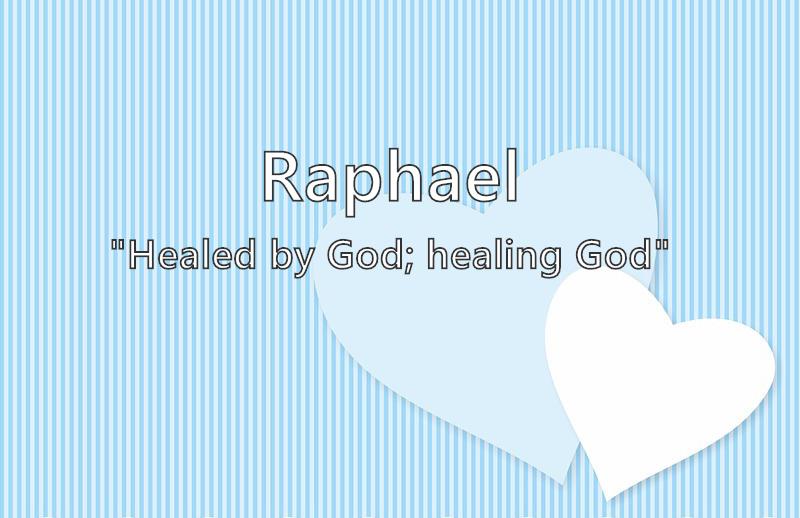 Raphael

"Healed by God; healing God"